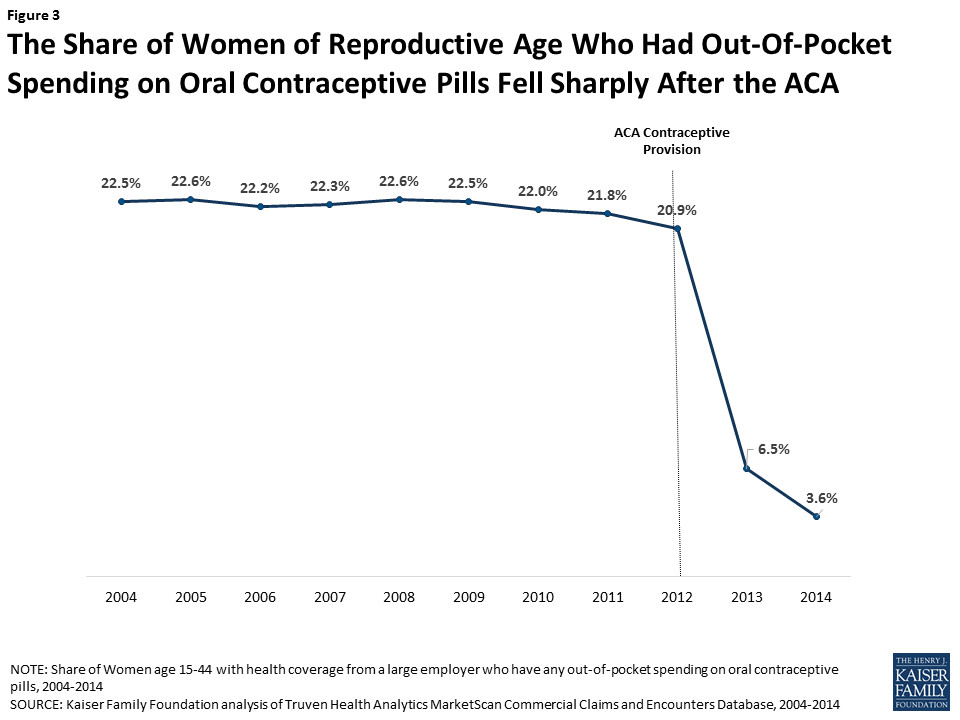 Figure 3

The Share of Women of Reproductive Age Who Had Out-Of-Pocket Spending on Oral Contraceptive Pills Fell Sharply After the ACA

ACA Contraceptive Provision

22.5%
22.6%
22.2%
22.3%
22.6%
22.5%
22.0%
21.8%
20.9%
6.5%
3.6%

2004 2005 2006 2007 2008 2009 2010 2011 2012 2013 2014

NOTE: Share of Women age 15-44 with health coverage from a large employer who have any out-of-pocket spending on oral contraceptive pills, 2004-2014
SOURCE: Kaiser Family Foundation analysis of Truven Health Analytics MarketScan Commercial Claims and Encounters Database, 2004-2014

THE HENRY J. KAISER FAMILY FOUNDATION